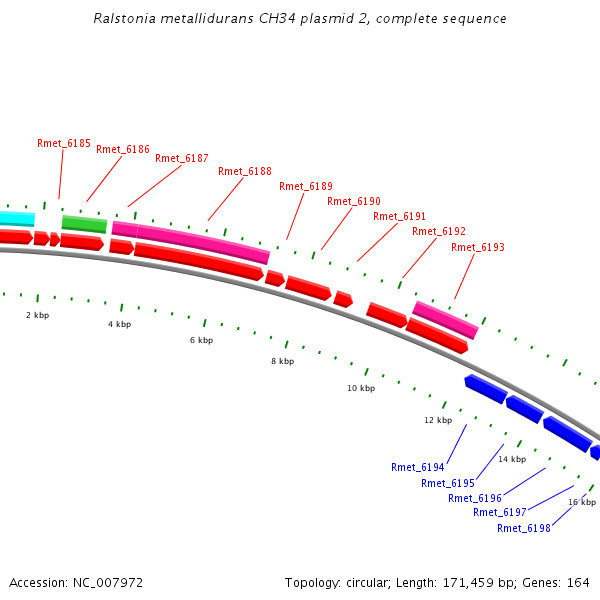 Ralstonia metallidurans CH34 plasmid 2, complete sequence

Rmet_6185
Rmet_6186
Rmet_6187
Rmet_6188
Rmet_6189
Rmet_6190
Rmet_6191
Rmet_6192
Rmet_6193

2 kbp
4 kbp
6 kbp
8 kbp
10 kbp
12 kbp
14 kbp
16 kbp

Rmet_6194
Rmet_6195
Rmet_6196
Rmet_6197
Rmet_6198

Accession: NC_007972

Topology: circular; Length: 171,459 bp; Genes: 164